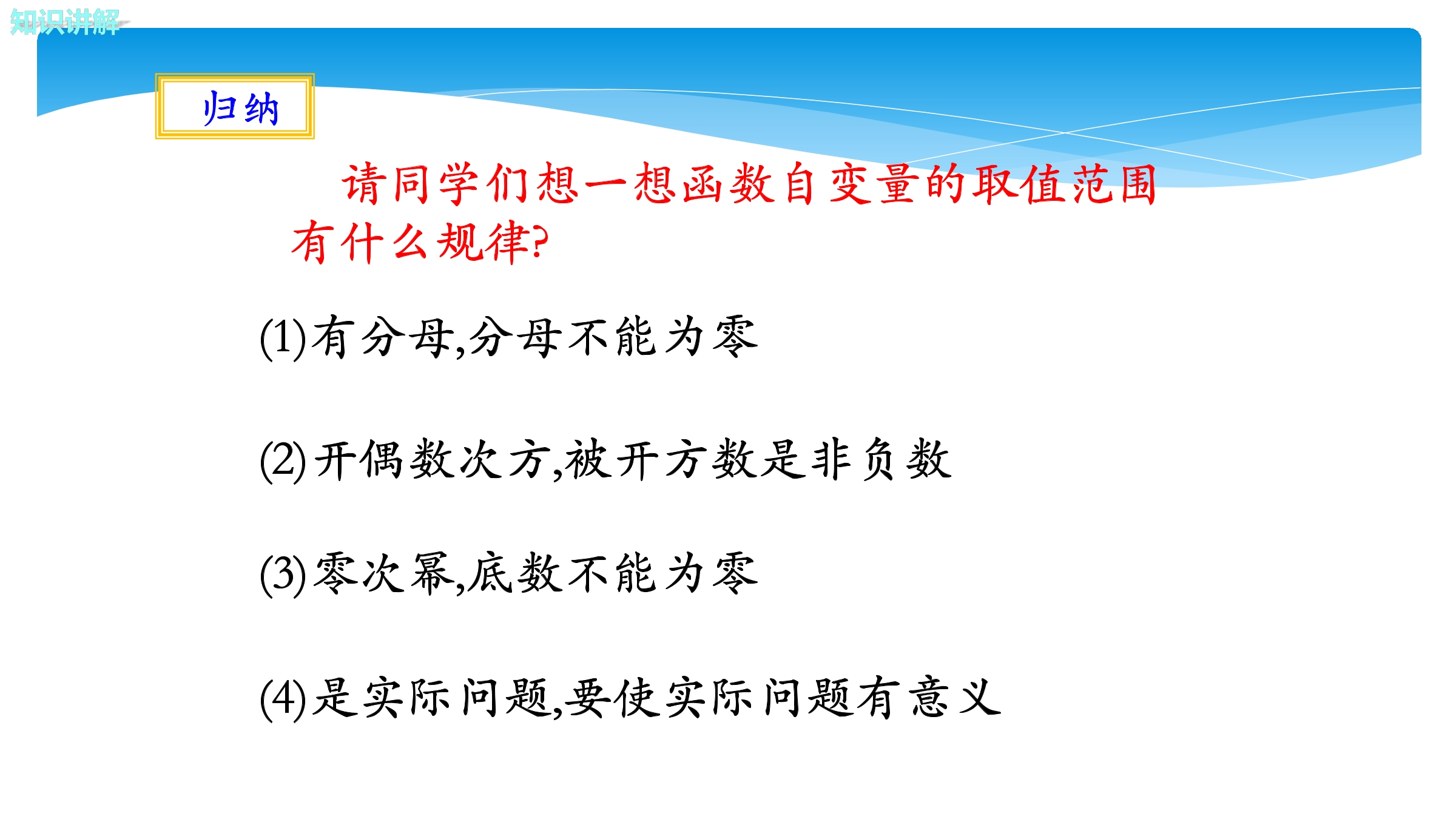 知识讲解

归纳

请同学们想一想函数自变量的取值范围有什么规律?

(1)有分母,分母不能为零

(2)开偶数次方,被开方数是非负数

(3)零次幂,底数不能为零

(4)是实际问题,要使实际问题有意义